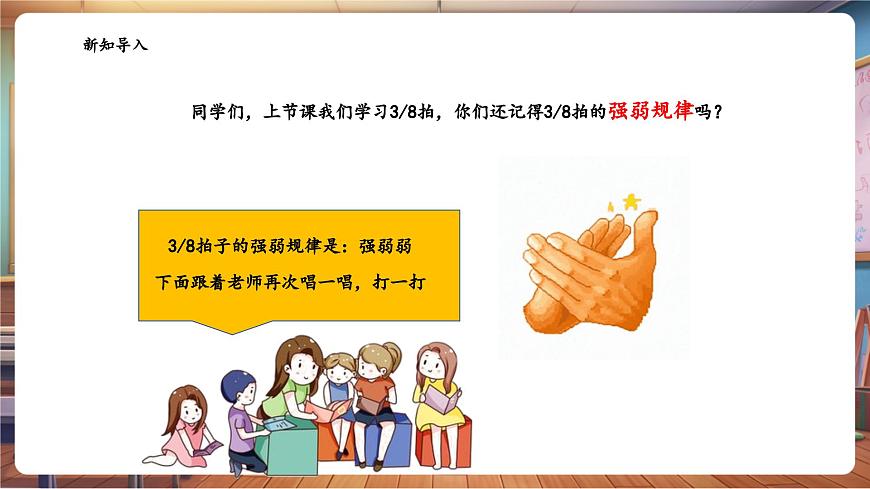 新知导入

同学们，上节课我们学习3/8拍，你们还记得3/8拍的强弱规律吗？

3/8拍子的强弱规律是：强弱弱
下面跟着老师再次唱一唱，打一打